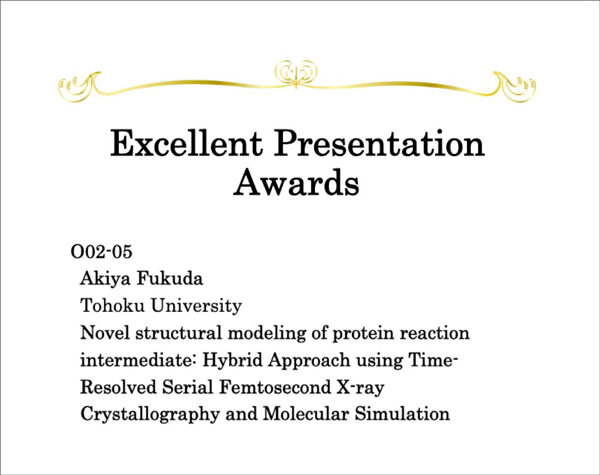 Excellent Presentation Awards

O02-05
Akiya Fukuda
Tohoku University
Novel structural modeling of protein reaction intermediate: Hybrid Approach using Time-Resolved Serial Femtosecond X-ray Crystallography and Molecular Simulation